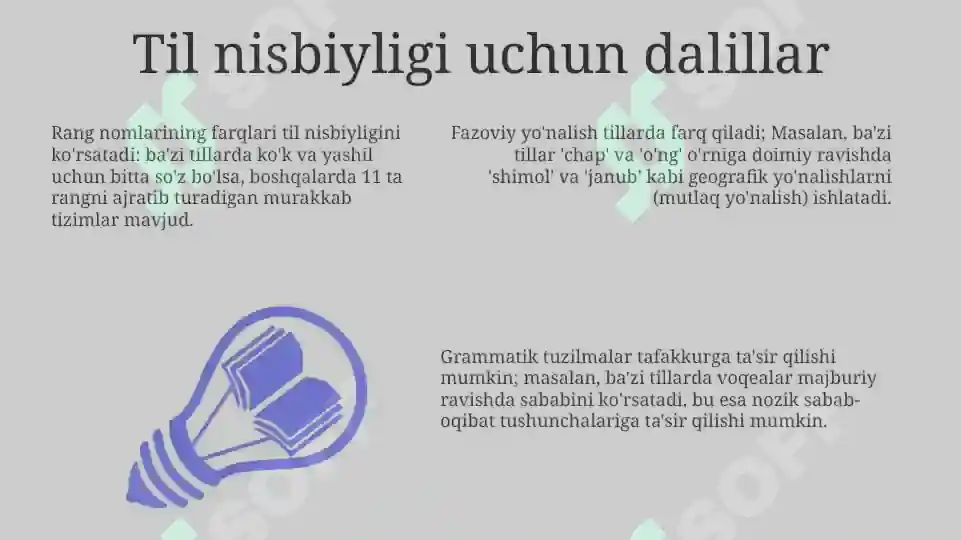 Til nisbiyligi uchun dalillar

Rang nomlarining farqlari til nisbiyligini ko'rsatadi: ba'zi tillarda ko'k va yashil uchun bitta so'z bo'lsa, boshqalarda 11 ta rangni ajratib turadigan murakkab tizimlar mavjud.

Fazoviy yo'nalish tillarda farq qiladi; Masalan, ba'zi tillar 'chap' va 'o'ng' o'rniga doimiy ravishda 'shimol' va 'janub' kabi geografik yo'nalishlarni (mutlaq yo'nalish) ishlatadi.

Grammatik tuzilmalar tafakkurga ta'sir qilishi mumkin; masalan, ba'zi tillarda voqealar majburiy ravishda sababini ko'rsatadi, bu esa nozik sabab-oqibat tushunchalariga ta'sir qilishi mumkin.